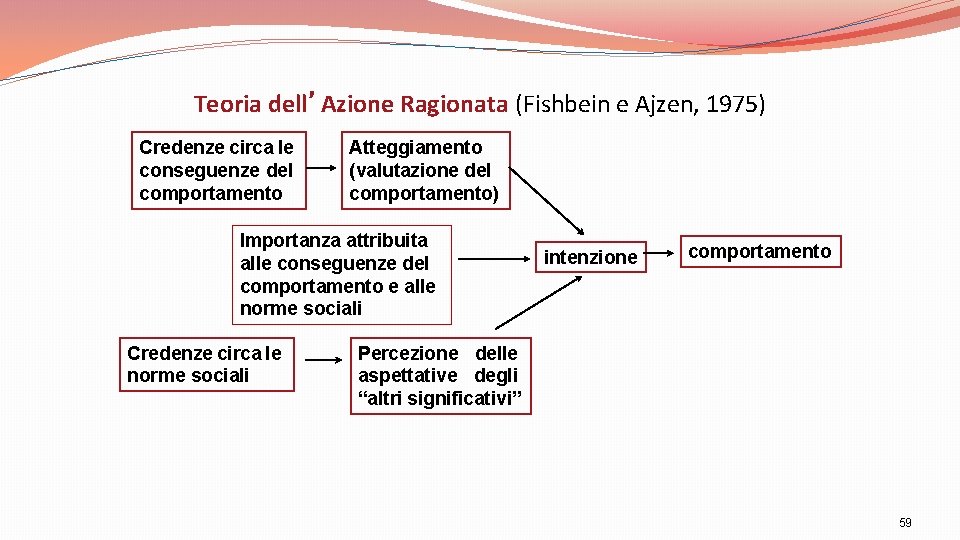 Teoria dell’Azione Ragionata (Fishbein e Ajzen, 1975)

Credenze circa le conseguenze del comportamento

Atteggiamento (valutazione del comportamento)

Importanza attribuita alle conseguenze del comportamento e alle norme sociali

intenzione

comportamento

Credenze circa le norme sociali

Percezione delle aspettative degli “altri significativi”

59